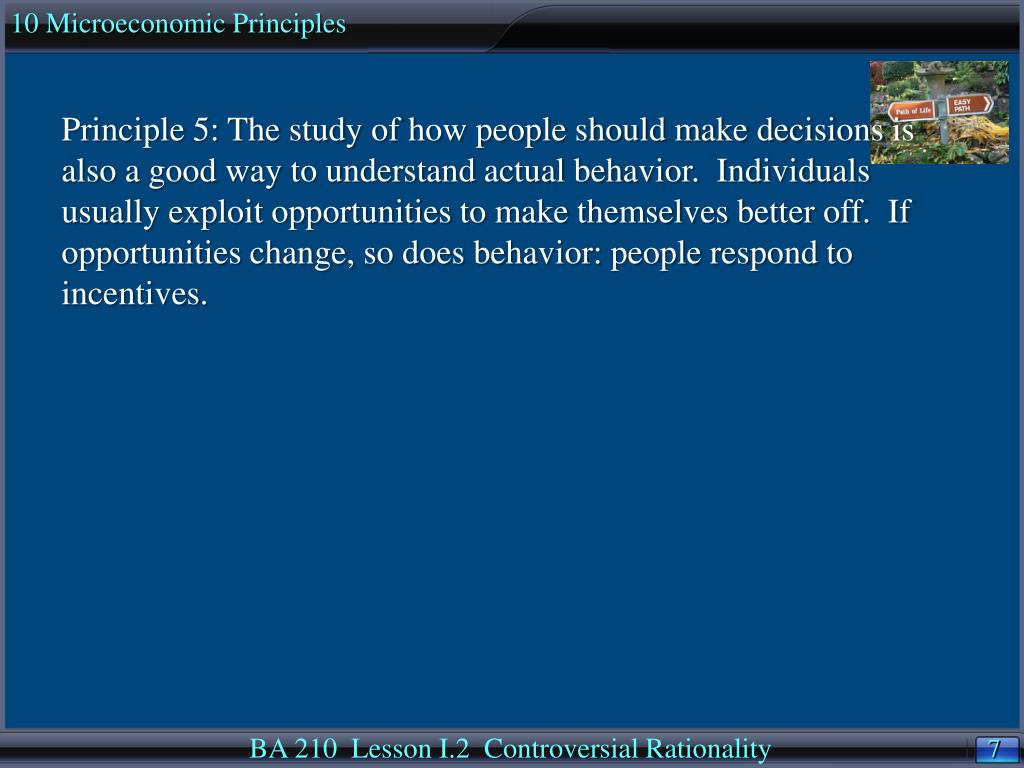 10 Microeconomic Principles

Path of Life

EASY PATH

Principle 5: The study of how people should make decisions is also a good way to understand actual behavior. Individuals usually exploit opportunities to make themselves better off. If opportunities change, so does behavior: people respond to incentives.

BA 210 Lesson I.2 Controversial Rationality

7